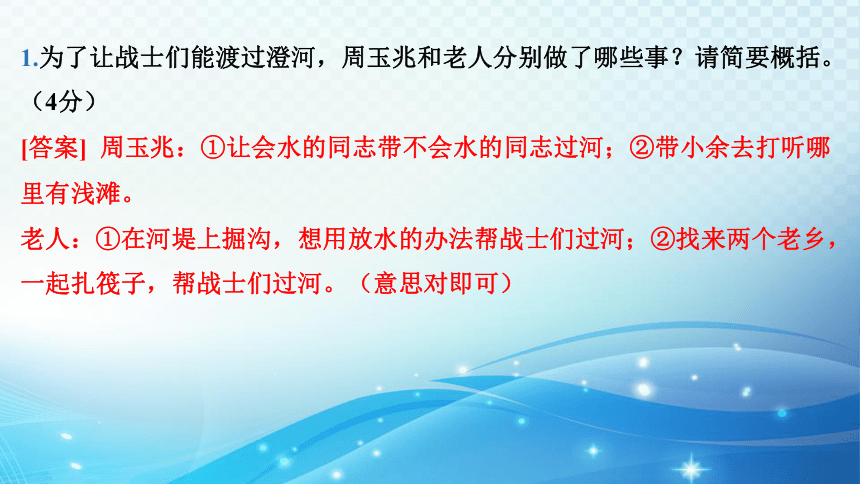 1.为了让战士们能渡过澄河，周玉兆和老人分别做了哪些事？请简要概括。（4分）

[答案] 周玉兆：①让会水的同志带不会水的同志过河；②带小余去打听哪里有浅滩。

老人：①在河堤上掘沟，想用放水的办法帮战士们过河；②找来两个老乡，一起扎筏子，帮战士们过河。（意思对即可）